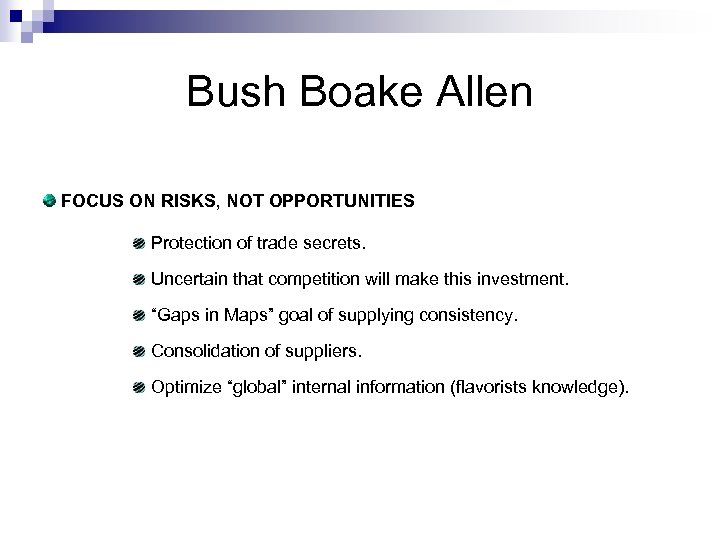 Bush Boake Allen

FOCUS ON RISKS, NOT OPPORTUNITIES

Protection of trade secrets.

Uncertain that competition will make this investment.

“Gaps in Maps” goal of supplying consistency.

Consolidation of suppliers.

Optimize “global” internal information (flavorists knowledge).